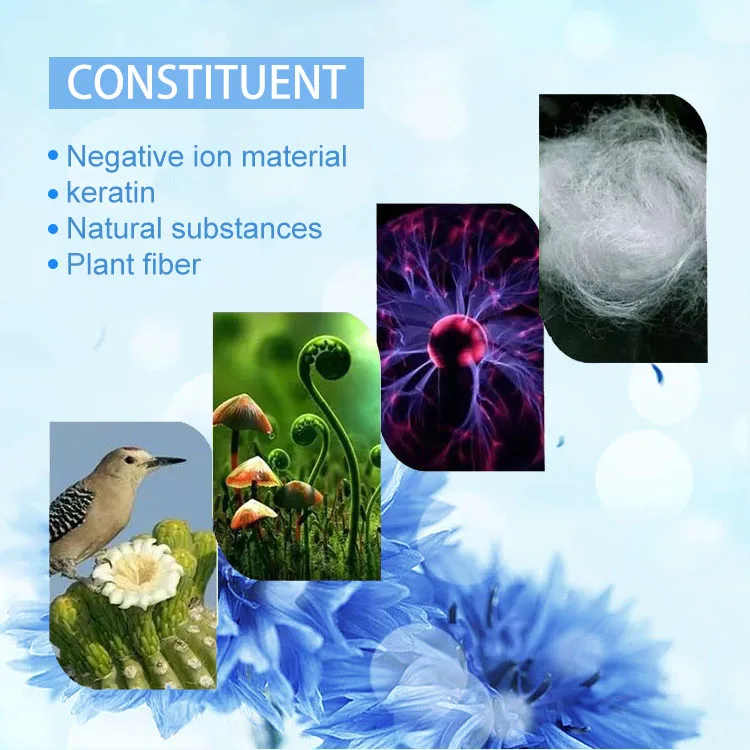 CONSTITUENT

• Negative ion material
• keratin
• Natural substances
• Plant fiber